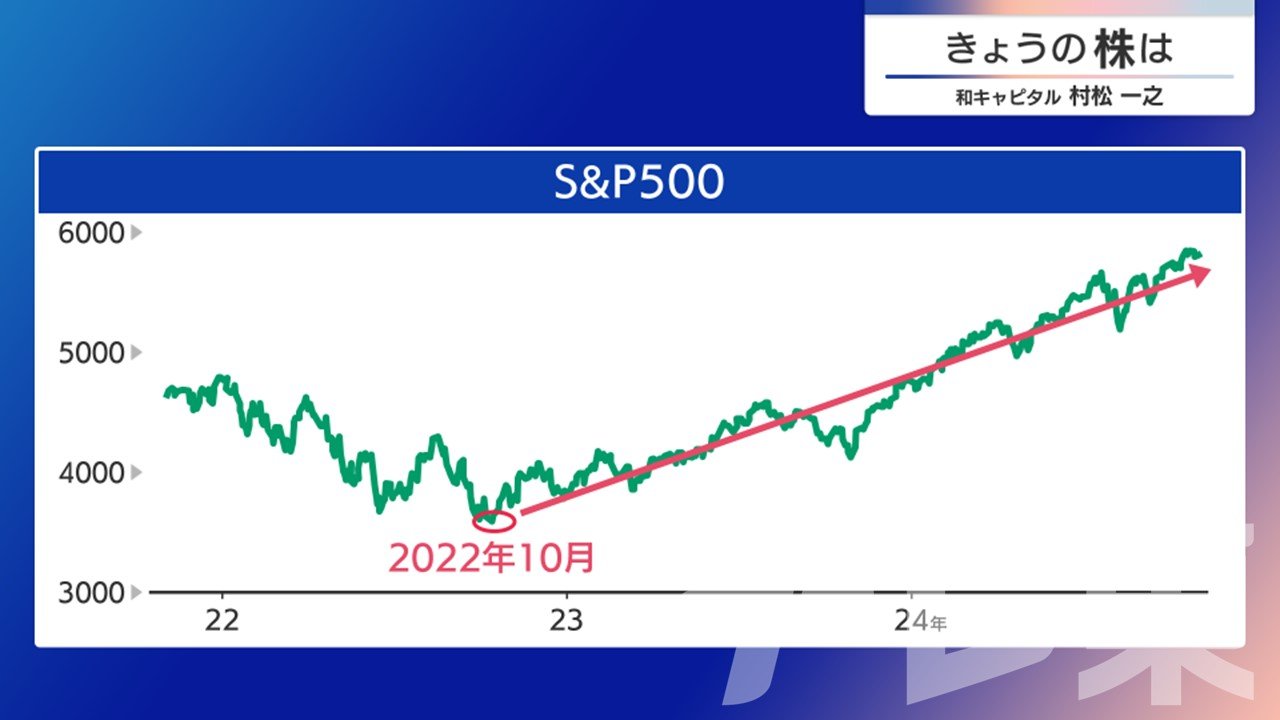 きょうの株は
和キャピタル 村松 一之

S&P500

6000
5000
4000
3000

2022年10月

22
23
24年